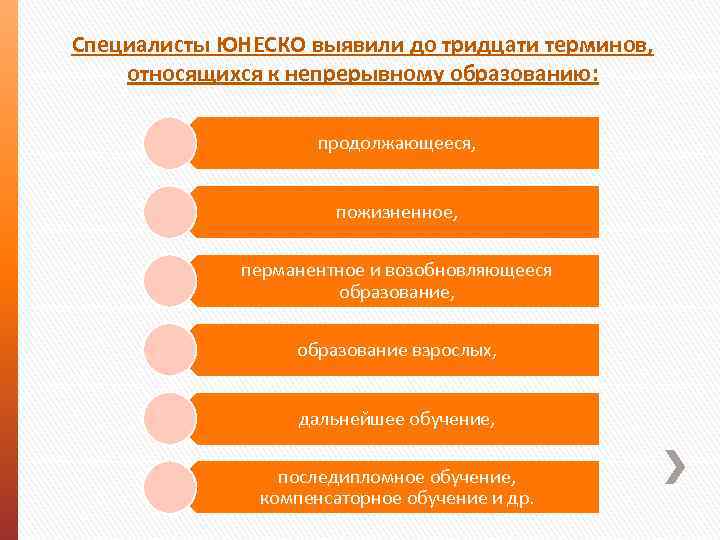 Специалисты ЮНЕСКО выявили до тридцати терминов, относящихся к непрерывному образованию:

продолжающееся,

пожизненное,

перманентное и возобновляющееся образование,

образование взрослых,

дальнейшее обучение,

последипломное обучение, компенсаторное обучение и др.